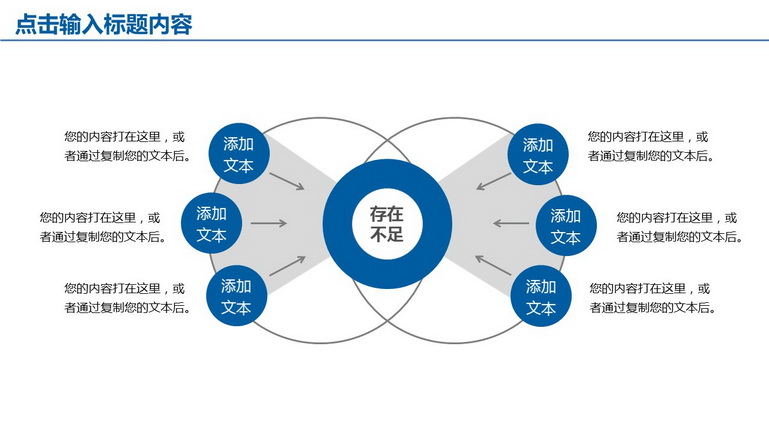 点击输入标题内容

您的内容打在这里，或者通过复制您的文本后。

添加文本

您的内容打在这里，或者通过复制您的文本后。

添加文本

您的内容打在这里，或者通过复制您的文本后。

添加文本

存在不足

添加文本

您的内容打在这里，或者通过复制您的文本后。

添加文本

您的内容打在这里，或者通过复制您的文本后。

添加文本

您的内容打在这里，或者通过复制您的文本后。